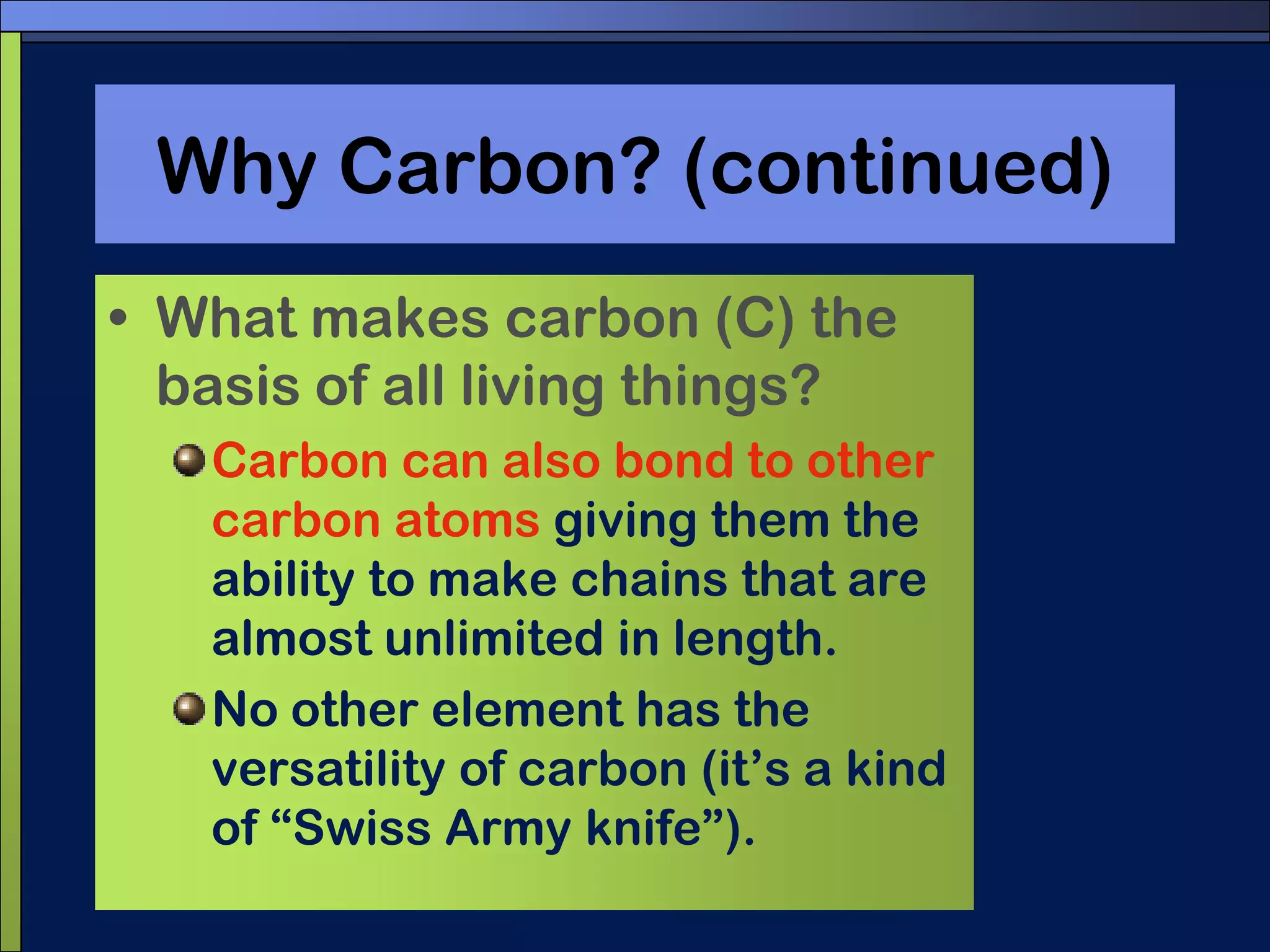 Why Carbon? (continued)

• What makes carbon (C) the basis of all living things?

Carbon can also bond to other carbon atoms giving them the ability to make chains that are almost unlimited in length.

No other element has the versatility of carbon (it’s a kind of “Swiss Army knife”).